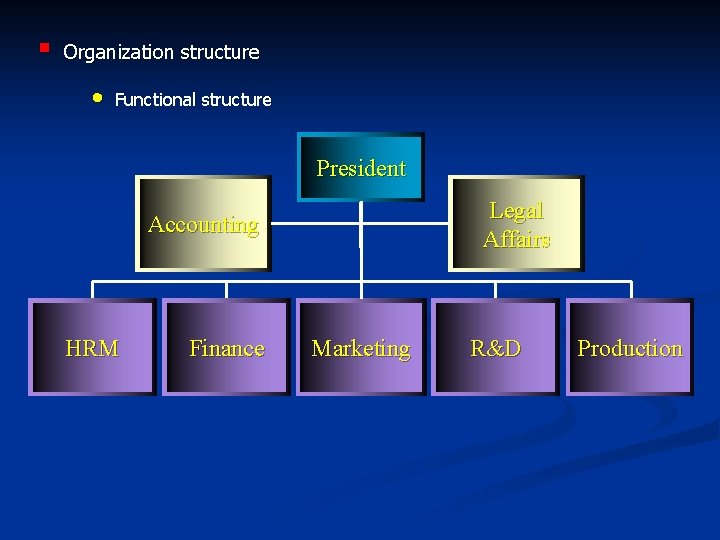 Organization structure

Functional structure

President

Accounting

Legal Affairs

HRM

Finance

Marketing

R&D

Production